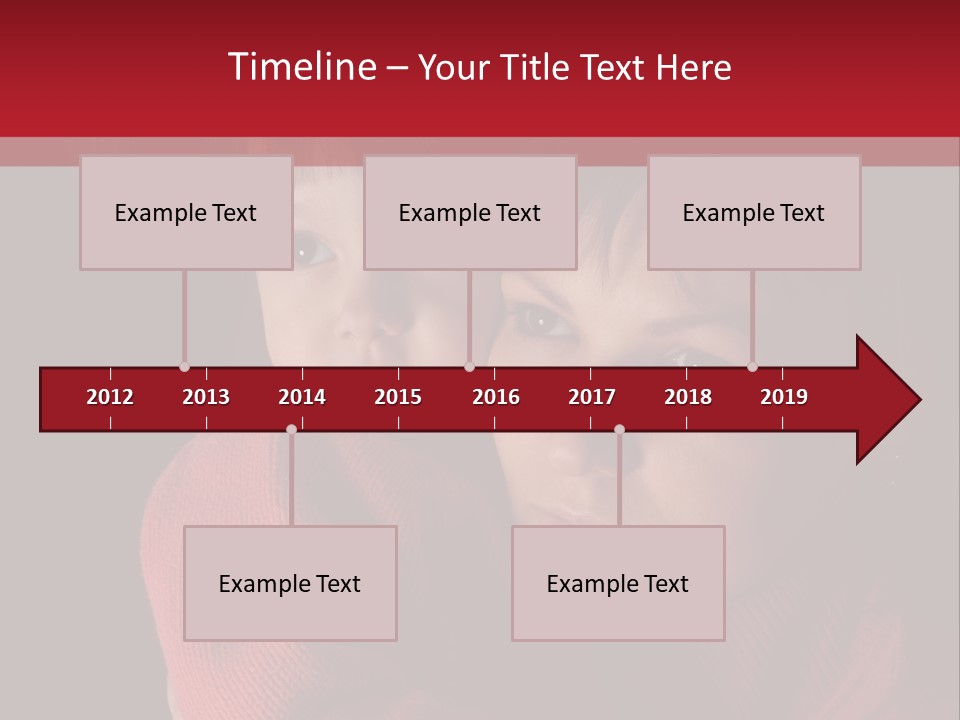 Timeline – Your Title Text Here

Example Text

Example Text

Example Text

2012 2013 2014 2015 2016 2017 2018 2019

Example Text

Example Text